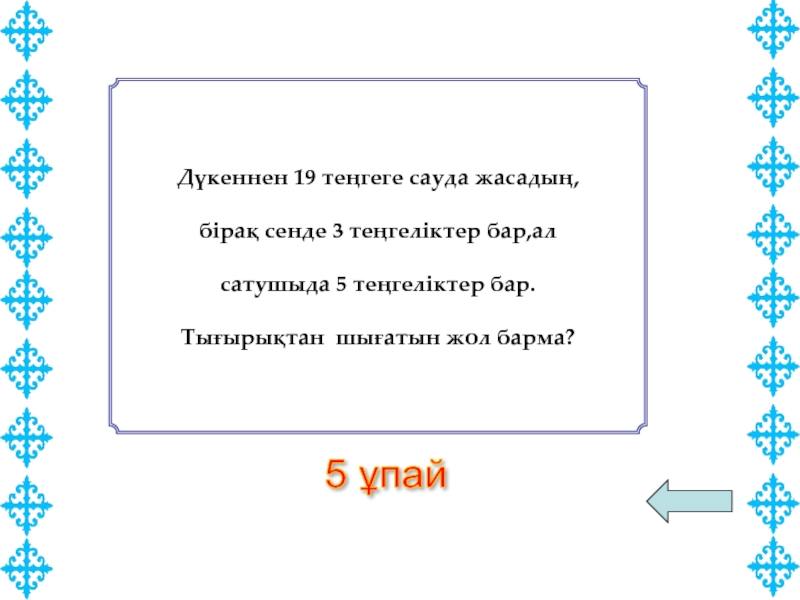 Дүкеннен 19 теңгеге сауда жасадың,

бірақ сенде 3 теңгеліктер бар,ал

сатушыда 5 теңгеліктер бар.

Тығырықтан шығатын жол барма?

5 ұпай